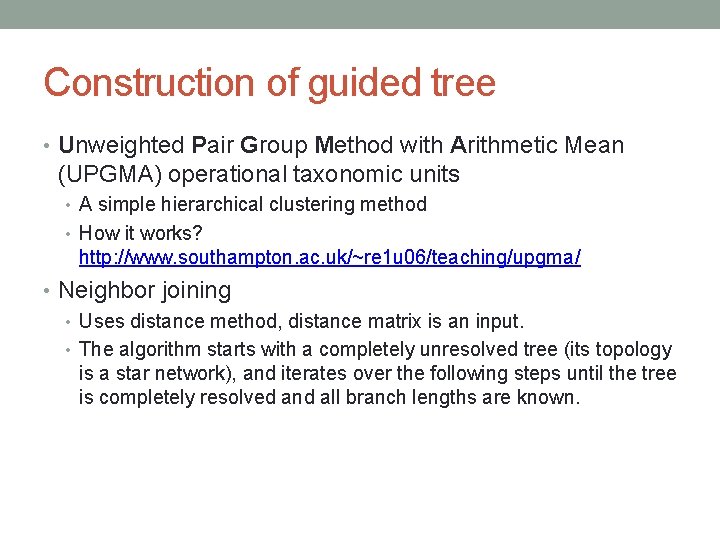 Construction of guided tree

• Unweighted Pair Group Method with Arithmetic Mean (UPGMA) operational taxonomic units
  • A simple hierarchical clustering method
  • How it works? http://www.southampton.ac.uk/~re1u06/teaching/upgma/
• Neighbor joining
  • Uses distance method, distance matrix is an input.
  • The algorithm starts with a completely unresolved tree (its topology is a star network), and iterates over the following steps until the tree is completely resolved and all branch lengths are known.